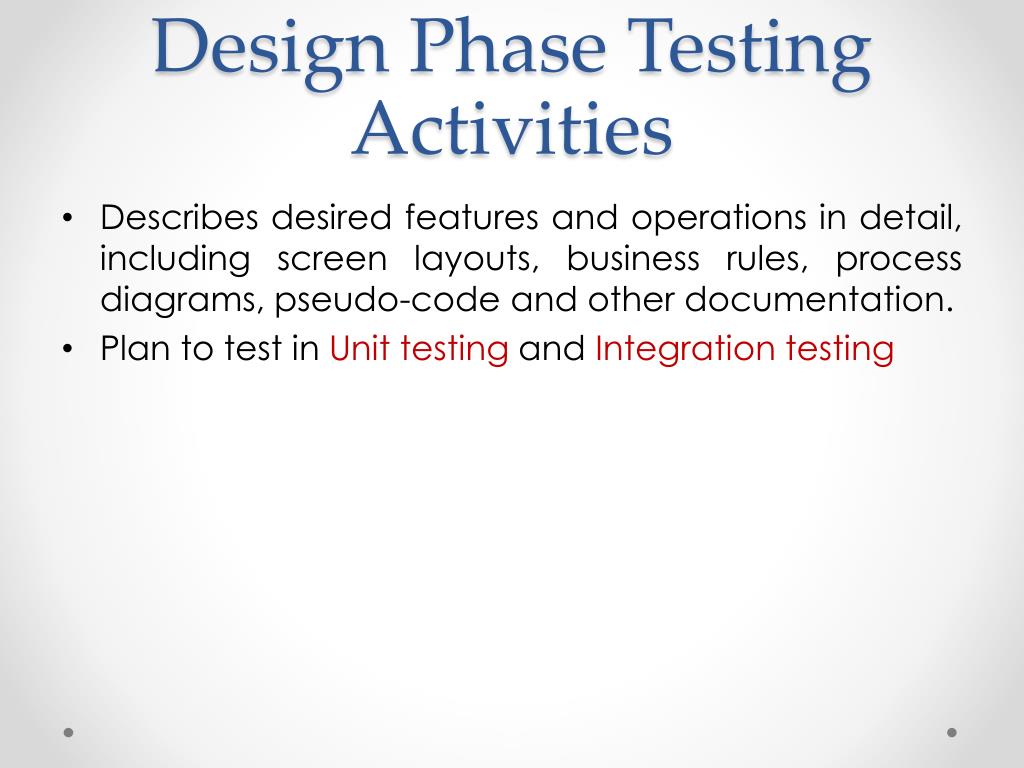 Design Phase Testing Activities

• Describes desired features and operations in detail, including screen layouts, business rules, process diagrams, pseudo-code and other documentation.
• Plan to test in Unit testing and Integration testing